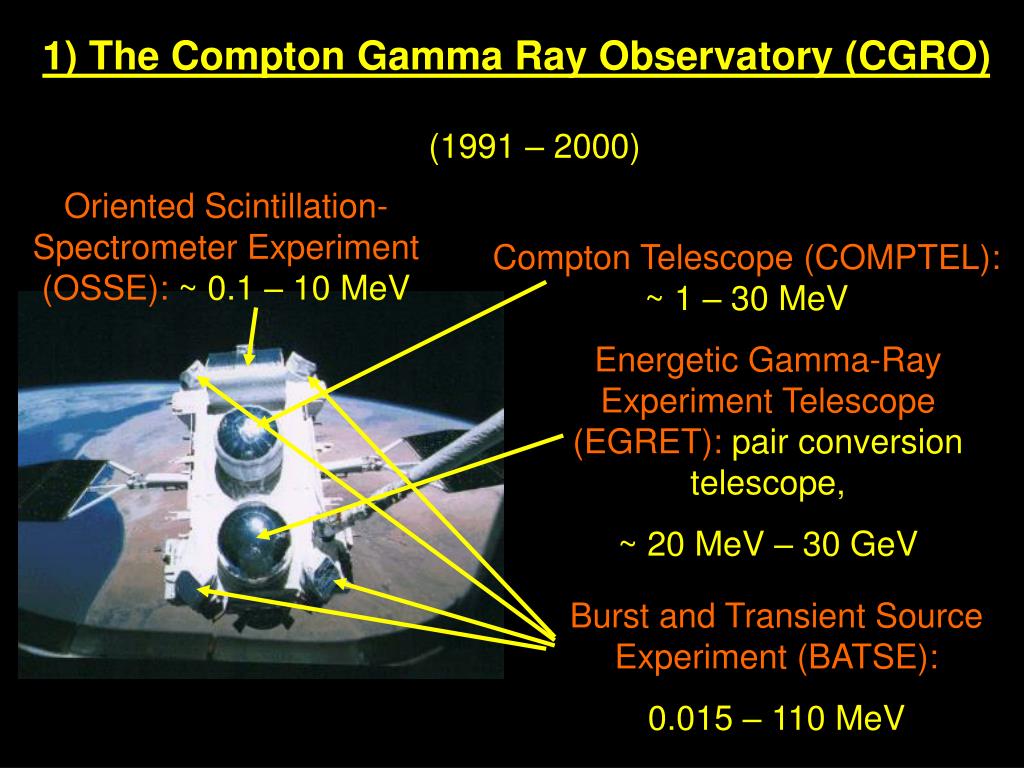 1) The Compton Gamma Ray Observatory (CGRO)

(1991 – 2000)

Oriented Scintillation-Spectrometer Experiment (OSSE): ~ 0.1 – 10 MeV

Compton Telescope (COMPTEL): ~ 1 – 30 MeV

Energetic Gamma-Ray Experiment Telescope (EGRET): pair conversion telescope,

~ 20 MeV – 30 GeV

Burst and Transient Source Experiment (BATSE):

0.015 – 110 MeV